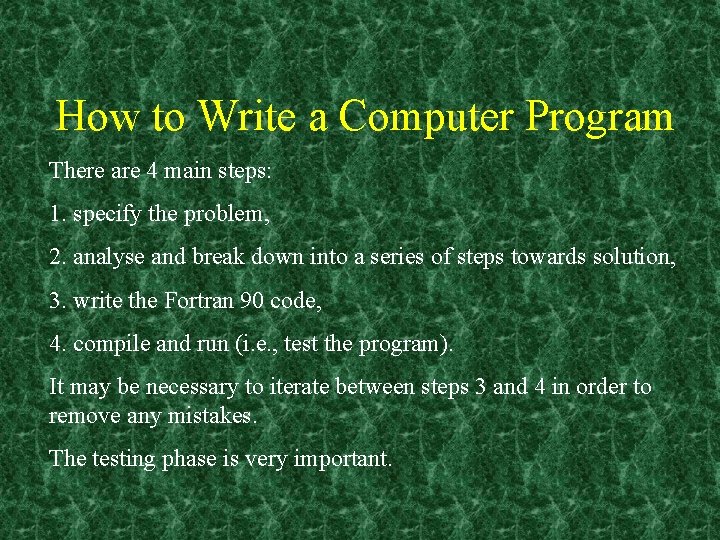 How to Write a Computer Program

There are 4 main steps:

1. specify the problem,

2. analyse and break down into a series of steps towards solution,

3. write the Fortran 90 code,

4. compile and run (i.e., test the program).

It may be necessary to iterate between steps 3 and 4 in order to remove any mistakes.

The testing phase is very important.